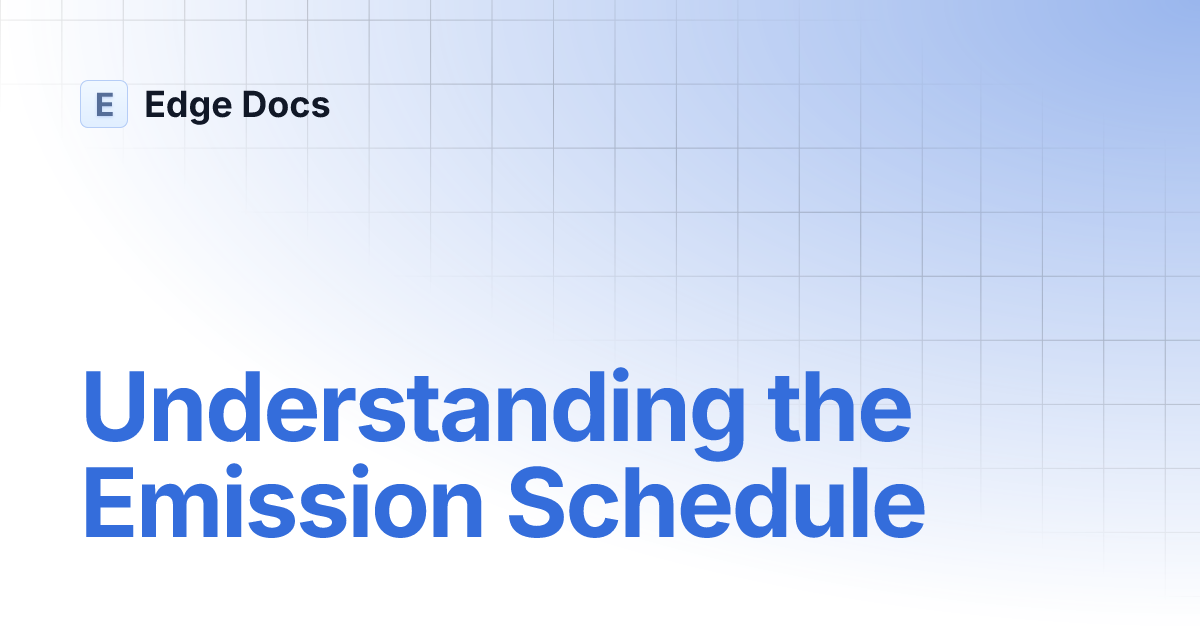 E Edge Docs

Understanding the Emission Schedule